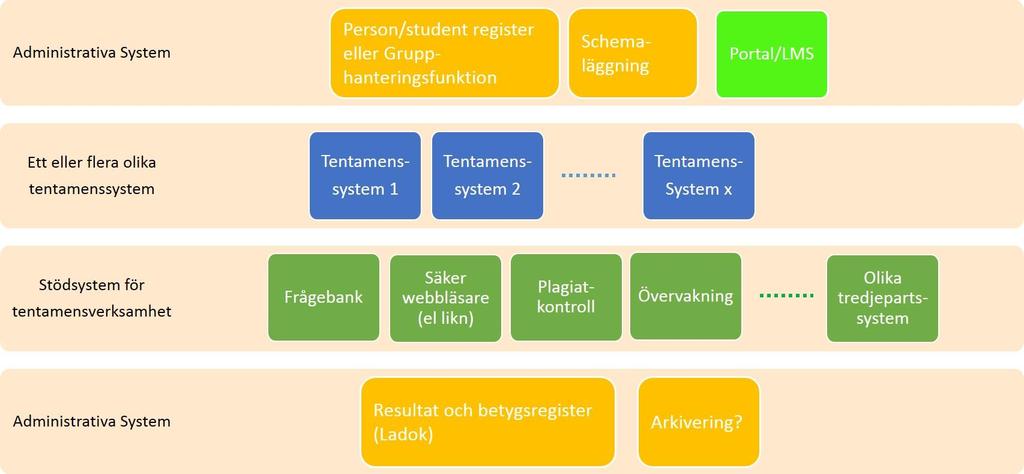 Administrativa System

Person/student register eller Grupp-hanteringsfunktion

Schema-läggning

Portal/LMS

Ett eller flera olika tentamenssystem

Tentamens-system 1

Tentamens-system 2

Tentamens-System x

Stödsystem för tentamensverksamhet

Frågebank

Säker webbläsare (el likn)

Plagiat-kontroll

Övervakning

Olika tredjeparts-system

Administrativa System

Resultat och betygsregister (Ladok)

Arkivering?